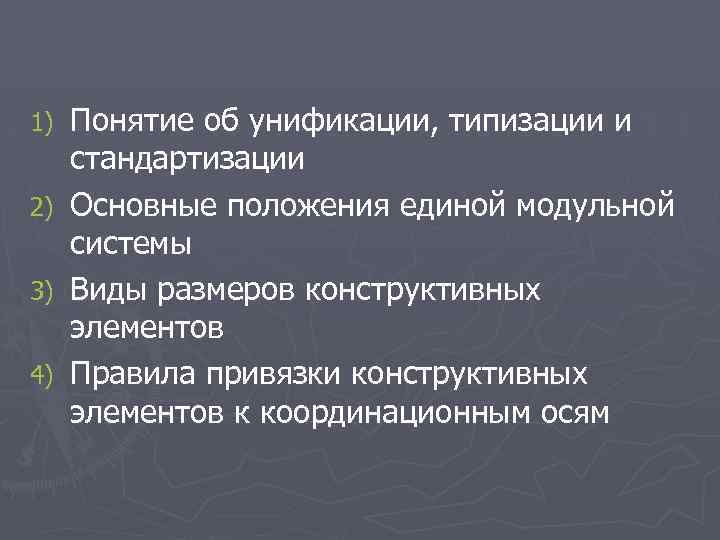 1) Понятие об унификации, типизации и стандартизации
2) Основные положения единой модульной системы
3) Виды размеров конструктивных элементов
4) Правила привязки конструктивных элементов к координационным осям